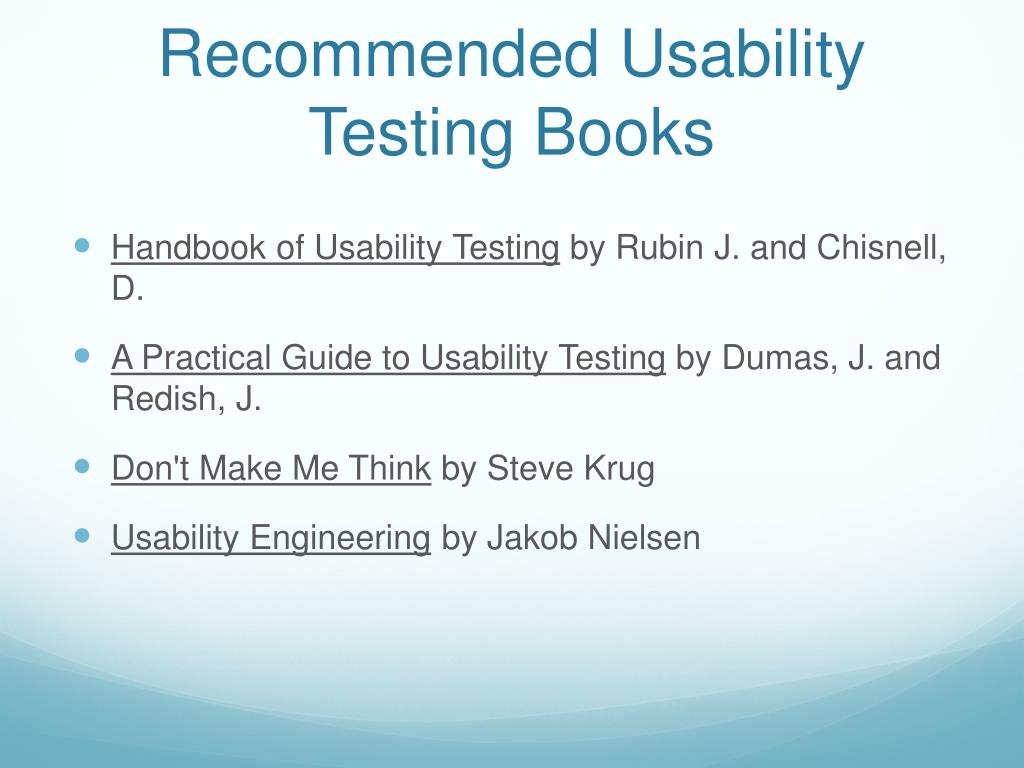 Recommended Usability Testing Books

- Handbook of Usability Testing by Rubin J. and Chisnell, D.
- A Practical Guide to Usability Testing by Dumas, J. and Redish, J.
- Don't Make Me Think by Steve Krug
- Usability Engineering by Jakob Nielsen